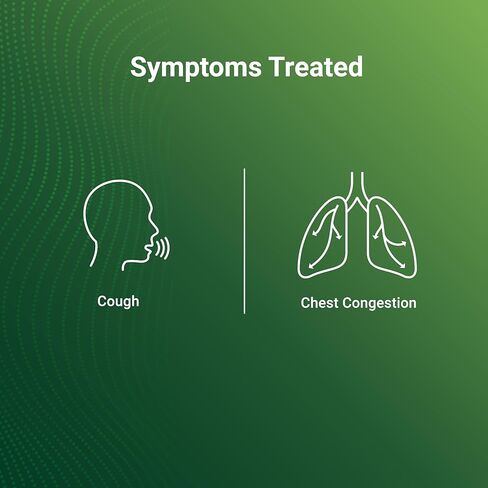 Symptoms Treated

Cough

Chest Congestion